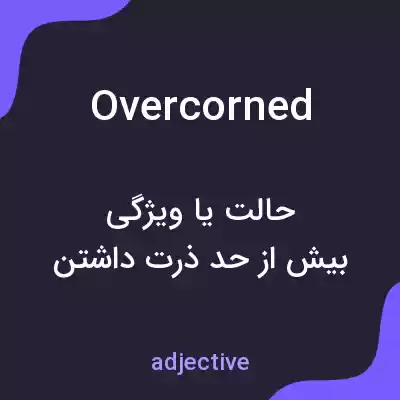 Overcorned

حالت یا ویژگی
بیش از حد ذرت داشتن

adjective